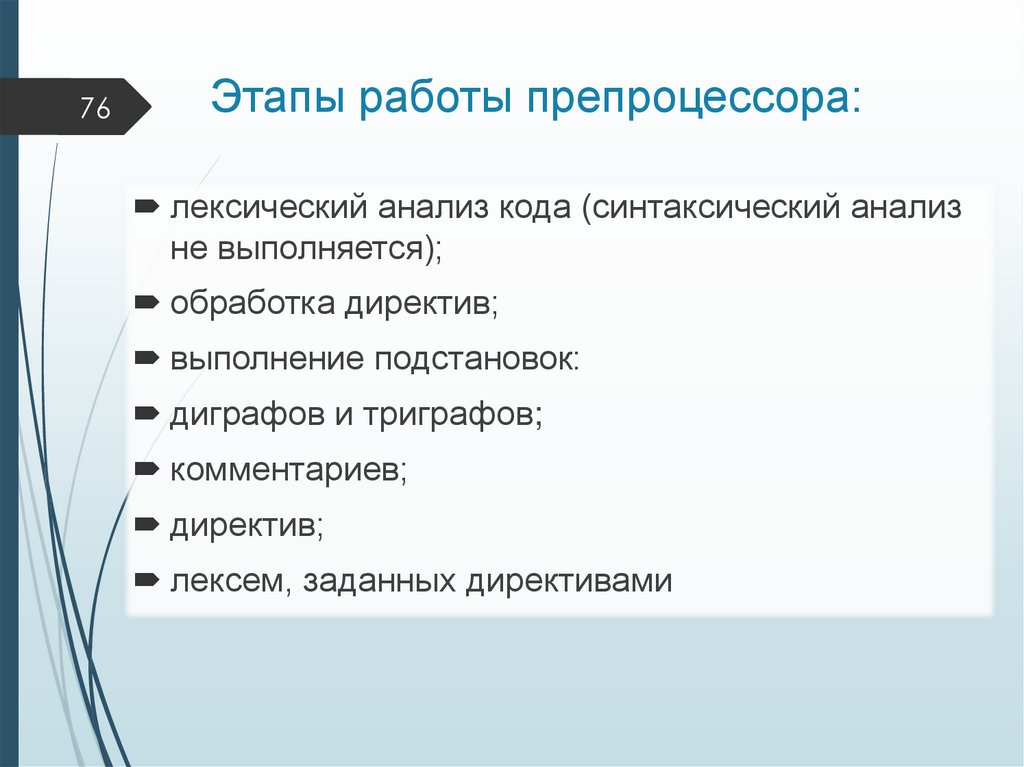 76

Этапы работы препроцессора:

лексический анализ кода (синтаксический анализ не выполняется);

обработка директив;

выполнение подстановок:

диграфов и триграфов;

комментариев;

директив;

лексем, заданных директивами